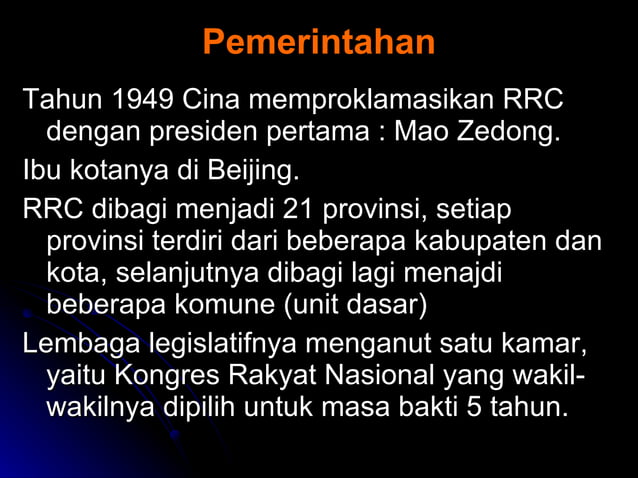 Pemerintahan

Tahun 1949 Cina memproklamasikan RRC dengan presiden pertama : Mao Zedong.

Ibu kotanya di Beijing.

RRC dibagi menjadi 21 provinsi, setiap provinsi terdiri dari beberapa kabupaten dan kota, selanjutnya dibagi lagi menajdi beberapa komune (unit dasar)

Lembaga legislatifnya menganut satu kamar, yaitu Kongres Rakyat Nasional yang wakil-wakilnya dipilih untuk masa bakti 5 tahun.